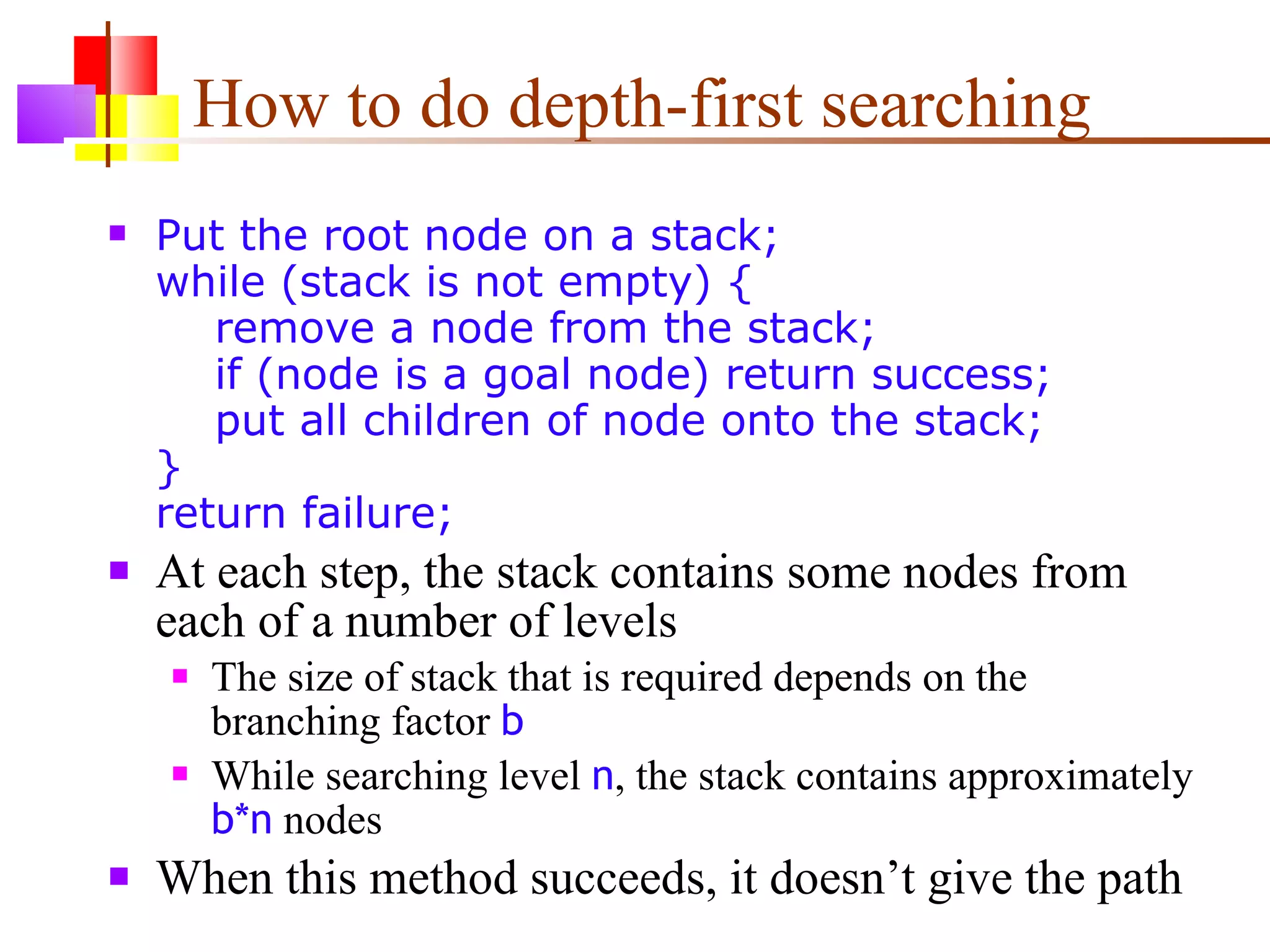 How to do depth-first searching

Put the root node on a stack;
while (stack is not empty) {
remove a node from the stack;
if (node is a goal node) return success;
put all children of node onto the stack;
}
return failure;

At each step, the stack contains some nodes from each of a number of levels

The size of stack that is required depends on the branching factor b

While searching level n, the stack contains approximately b*n nodes

When this method succeeds, it doesn’t give the path